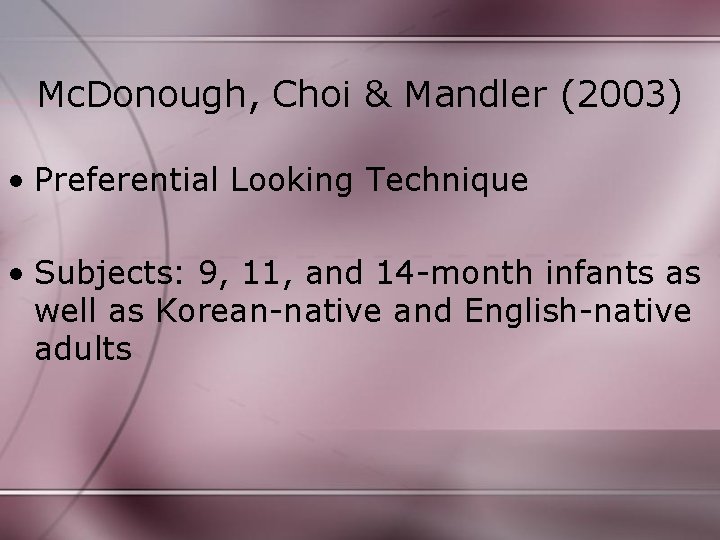 McDonough, Choi & Mandler (2003)

• Preferential Looking Technique

• Subjects: 9, 11, and 14-month infants as well as Korean-native and English-native adults